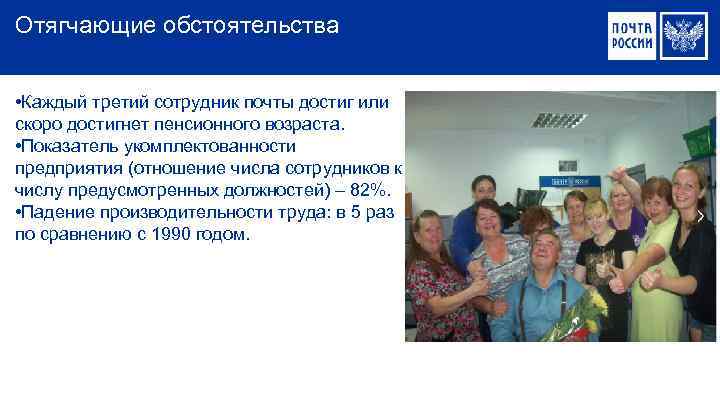 Отягчающие обстоятельства

ПОЧТА РОССИИ

•Каждый третий сотрудник почты достиг или скоро достигнет пенсионного возраста.
•Показатель укомплектованности предприятия (отношение числа сотрудников к числу предусмотренных должностей) – 82%.
•Падение производительности труда: в 5 раз по сравнению с 1990 годом.